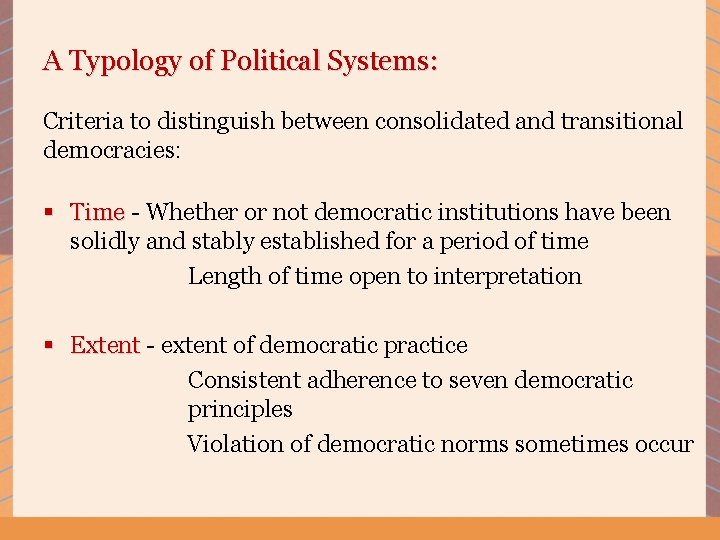 A Typology of Political Systems:

Criteria to distinguish between consolidated and transitional democracies:

▪ Time - Whether or not democratic institutions have been solidly and stably established for a period of time

Length of time open to interpretation

▪ Extent - extent of democratic practice

Consistent adherence to seven democratic principles

Violation of democratic norms sometimes occur